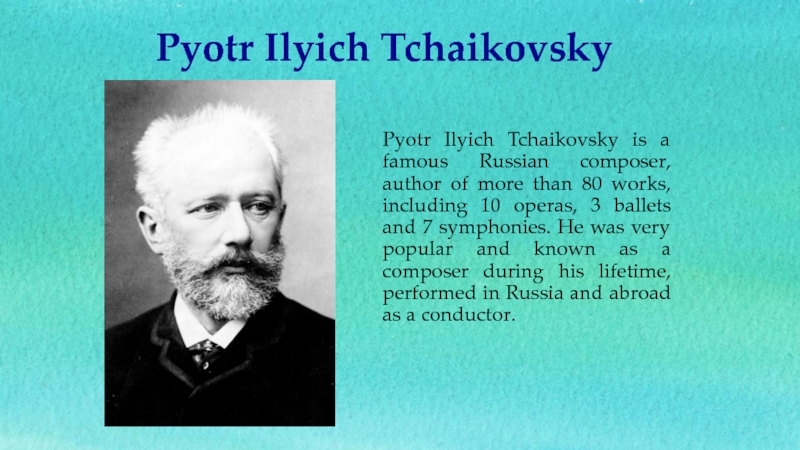 Pyotr Ilyich Tchaikovsky

Pyotr Ilyich Tchaikovsky is a famous Russian composer, author of more than 80 works, including 10 operas, 3 ballets and 7 symphonies. He was very popular and known as a composer during his lifetime, performed in Russia and abroad as a conductor.